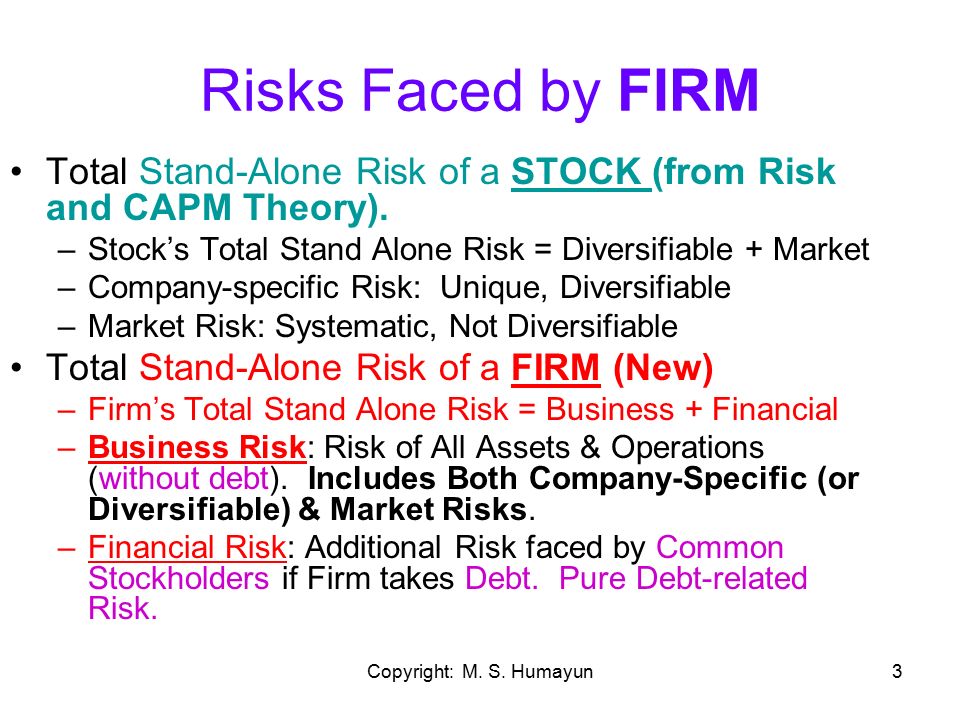 Risks Faced by FIRM

• Total Stand-Alone Risk of a STOCK (from Risk and CAPM Theory).
– Stock's Total Stand Alone Risk = Diversifiable + Market
– Company-specific Risk: Unique, Diversifiable
– Market Risk: Systematic, Not Diversifiable

• Total Stand-Alone Risk of a FIRM (New)
– Firm's Total Stand Alone Risk = Business + Financial
– Business Risk: Risk of All Assets & Operations (without debt). Includes Both Company-Specific (or Diversifiable) & Market Risks.
– Financial Risk: Additional Risk faced by Common Stockholders if Firm takes Debt. Pure Debt-related Risk.

Copyright: M. S. Humayun

3